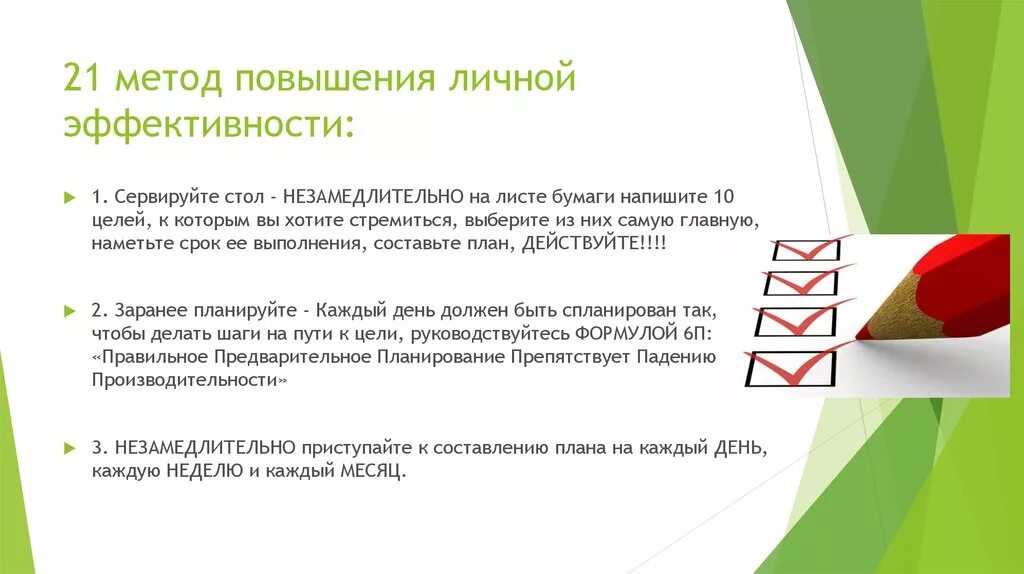 21 метод повышения личной эффективности:

1. Сервируйте стол - НЕЗАМЕДЛИТЕЛЬНО на листе бумаги напишите 10 целей, к которым вы хотите стремиться, выберите из них самую главную, наметьте срок ее выполнения, составьте план, ДЕЙСТВУЙТЕ!!!!

2. Заранее планируйте - Каждый день должен быть спланирован так, чтобы делать шаги на пути к цели, руководствуйтесь ФОРМУЛОЙ 6П: «Правильное Предварительное Планирование Препятствует Падению Производительности»

3. НЕЗАМЕДЛИТЕЛЬНО приступайте к составлению плана на каждый ДЕНЬ, каждую НЕДЕЛЮ и каждый МЕСЯЦ.